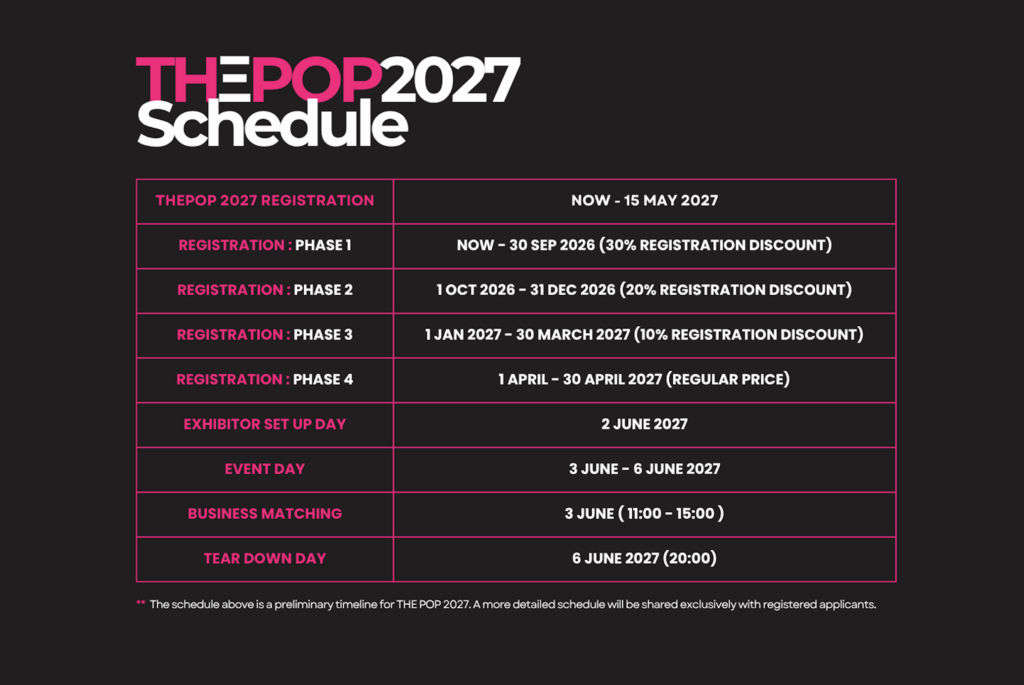 THEPOP2027
Schedule

| THEPOP 2027 REGISTRATION | NOW - 15 MAY 2027 |
|---|---|
| REGISTRATION : PHASE 1 | NOW - 30 SEP 2026 (30% REGISTRATION DISCOUNT) |
| REGISTRATION : PHASE 2 | 1 OCT 2026 - 31 DEC 2026 (20% REGISTRATION DISCOUNT) |
| REGISTRATION : PHASE 3 | 1 JAN 2027 - 30 MARCH 2027 (10% REGISTRATION DISCOUNT) |
| REGISTRATION : PHASE 4 | 1 APRIL - 30 APRIL 2027 (REGULAR PRICE) |
| EXHIBITOR SET UP DAY | 2 JUNE 2027 |
| EVENT DAY | 3 JUNE - 6 JUNE 2027 |
| BUSINESS MATCHING | 3 JUNE ( 11:00 - 15:00 ) |
| TEAR DOWN DAY | 6 JUNE 2027 (20:00) |

** The schedule above is a preliminary timeline for THE POP 2027. A more detailed schedule will be shared exclusively with registered applicants.